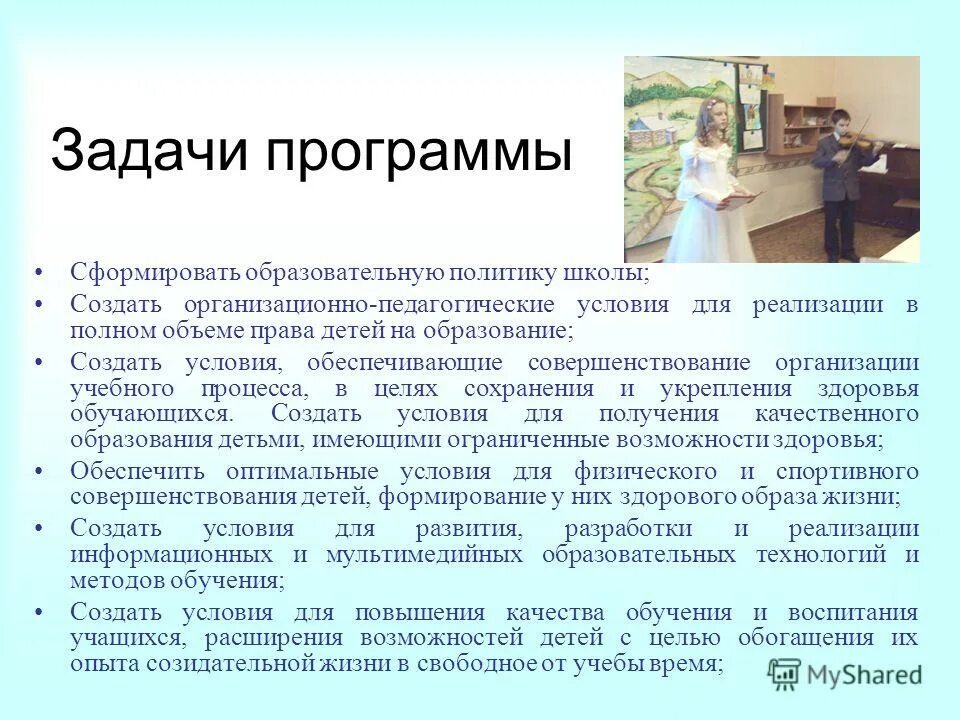 Задачи программы

• Сформировать образовательную политику школы;
• Создать организационно-педагогические условия для реализации в полном объеме права детей на образование;
• Создать условия, обеспечивающие совершенствование организации учебного процесса, в целях сохранения и укрепления здоровья обучающихся. Создать условия для получения качественного образования детьми, имеющими ограниченные возможности здоровья;
• Обеспечить оптимальные условия для физического и спортивного совершенствования детей, формирование у них здорового образа жизни;
• Создать условия для развития, разработки и реализации информационных и мультимедийных образовательных технологий и методов обучения;
• Создать условия для повышения качества обучения и воспитания учащихся, расширения возможностей детей с целью обогащения их опыта созидательной жизни в свободное от учебы время;

MyShared